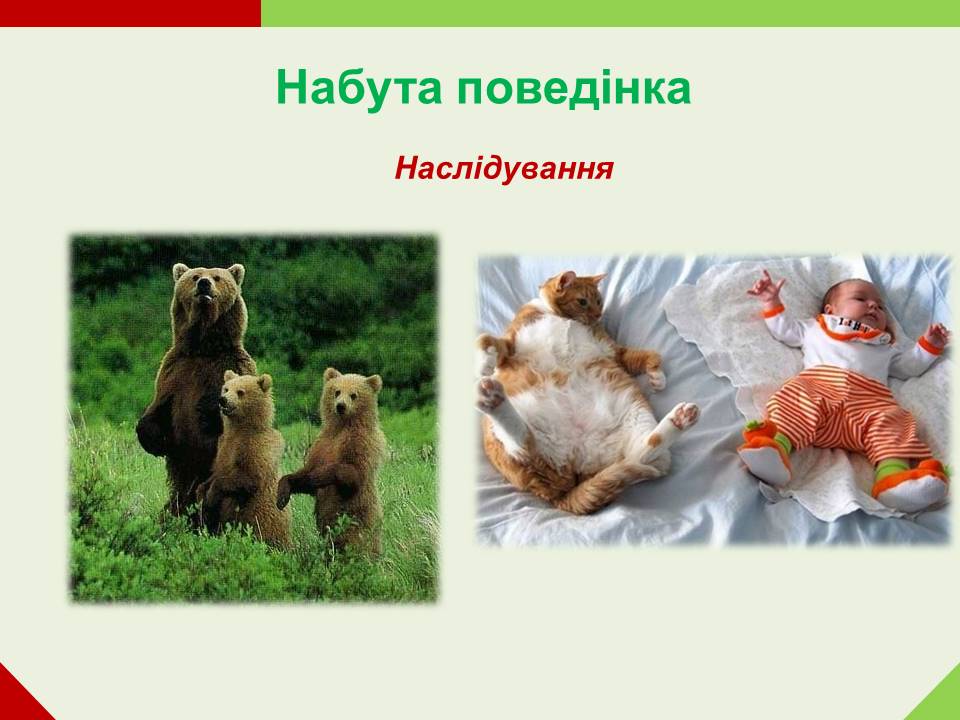 Набута поведінка

Наслідування